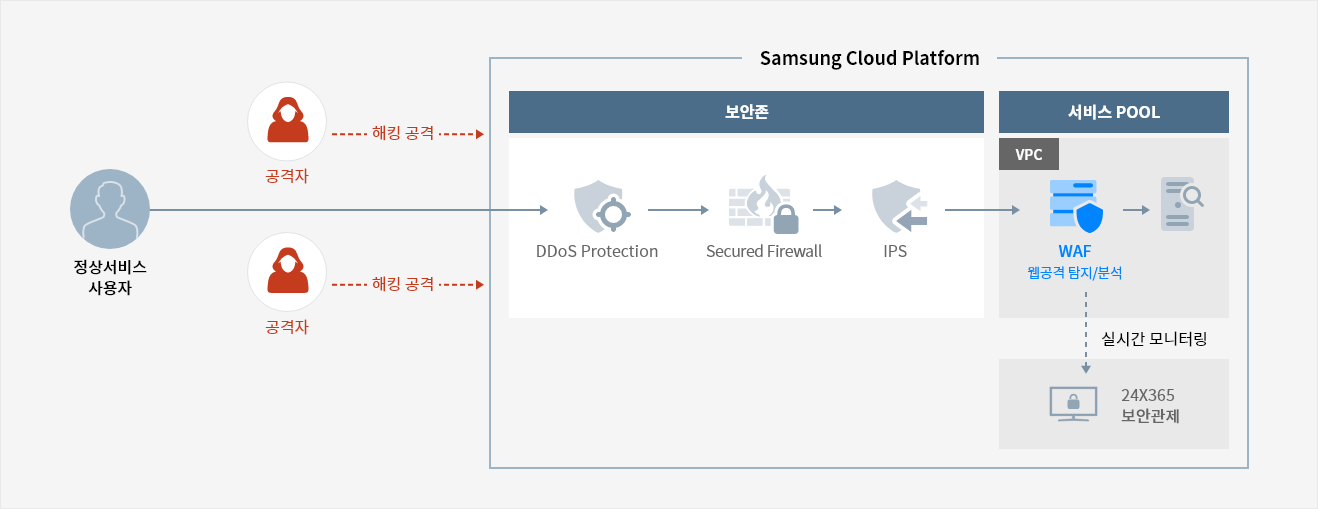 Samsung Cloud Platform

공격자

해킹 공격

정상서비스 사용자

공격자

해킹 공격

보안존

DDoS Protection

Secured Firewall

IPS

서비스 POOL

VPC

WAF
웹공격 탐지/분석

실시간 모니터링

24X365
보안관제